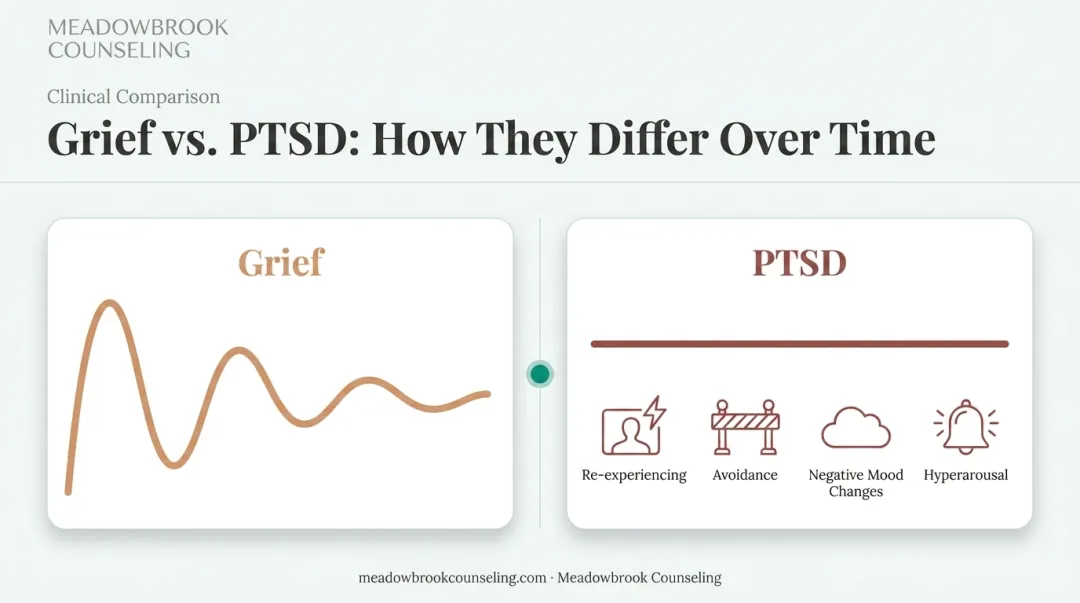 MEADOWBROOK
COUNSELING

Clinical Comparison

Grief vs. PTSD: How They Differ Over Time

Grief

PTSD

Re-experiencing

Avoidance

Negative Mood Changes

Hyperarousal

meadowbrookcounseling.com · Meadowbrook Counseling